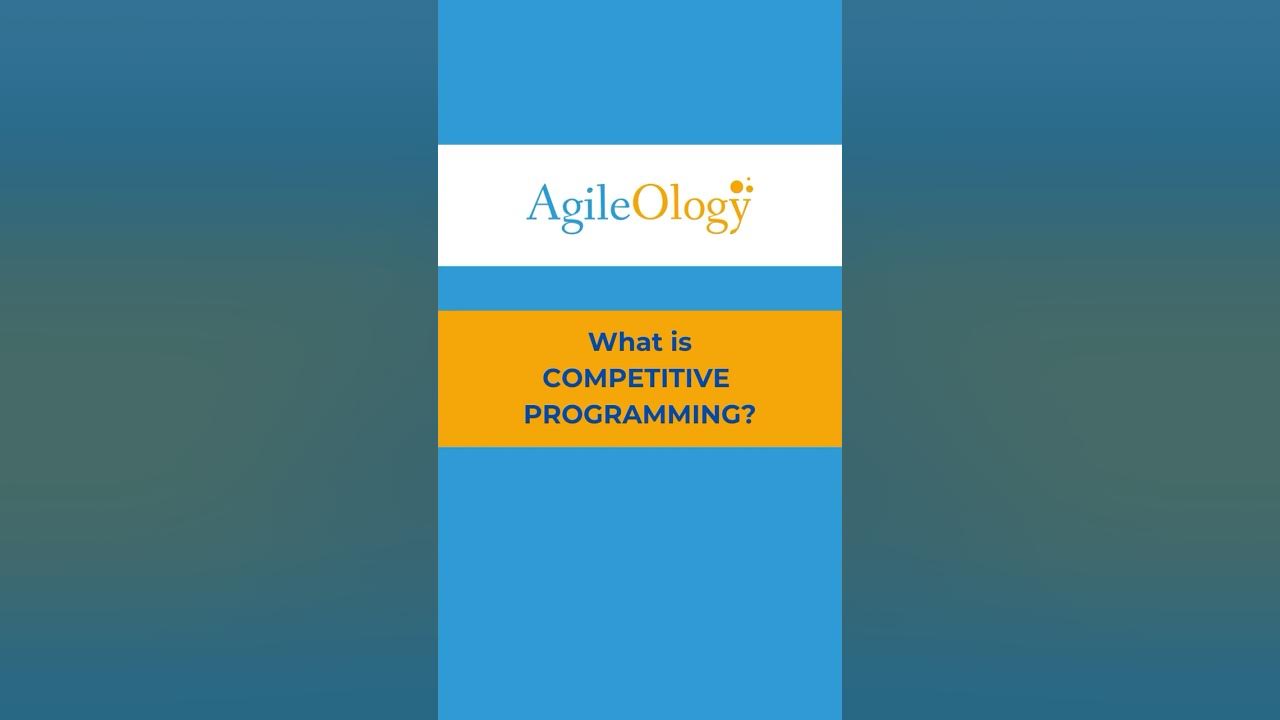 AgileOlogy

What is COMPETITIVE PROGRAMMING?